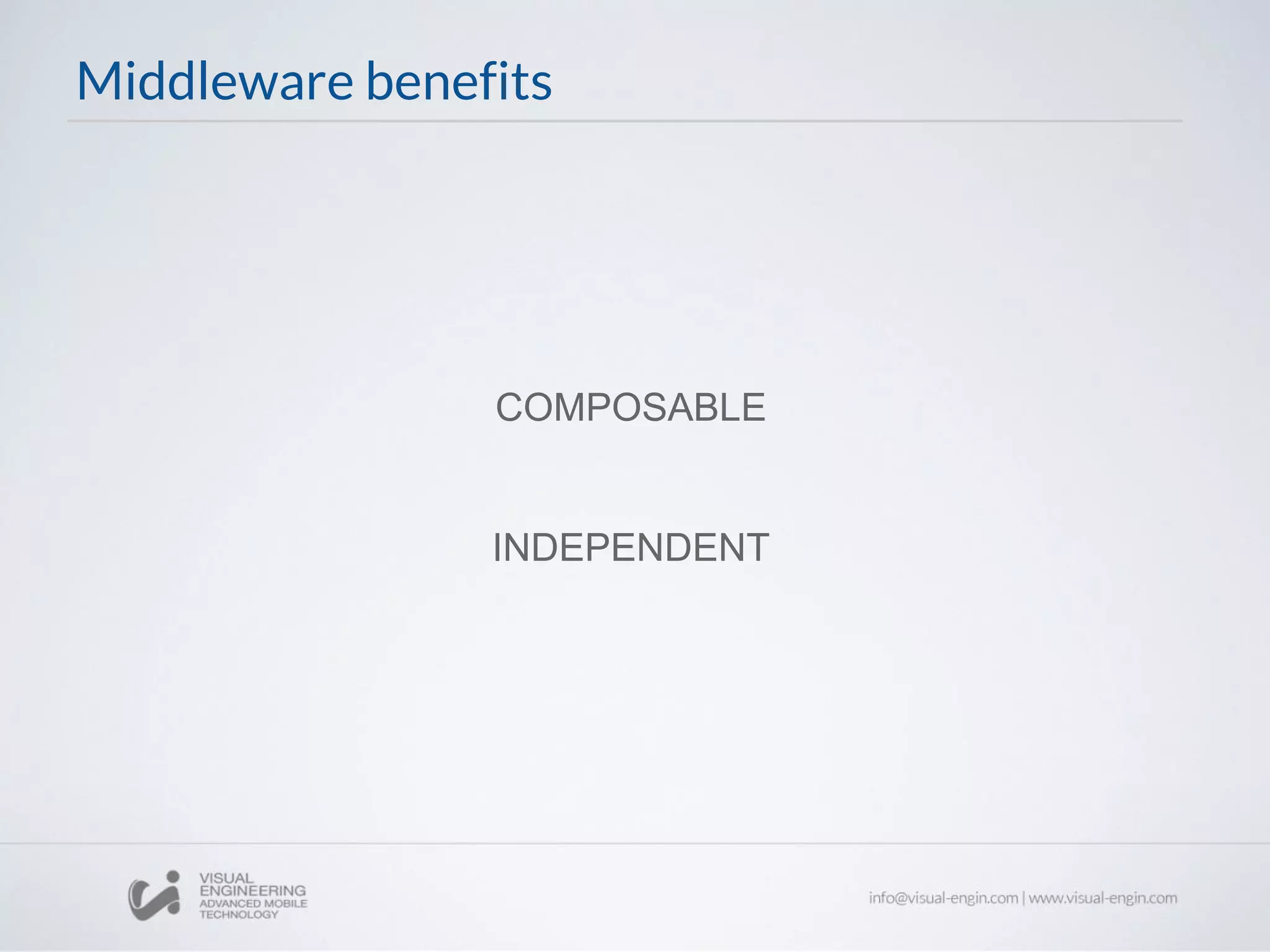 Middleware benefits

COMPOSABLE

INDEPENDENT

VISUAL
ENGINEERING
ADVANCED MOBILE
TECHNOLOGY

info@visual-engin.com | www.visual-engin.com